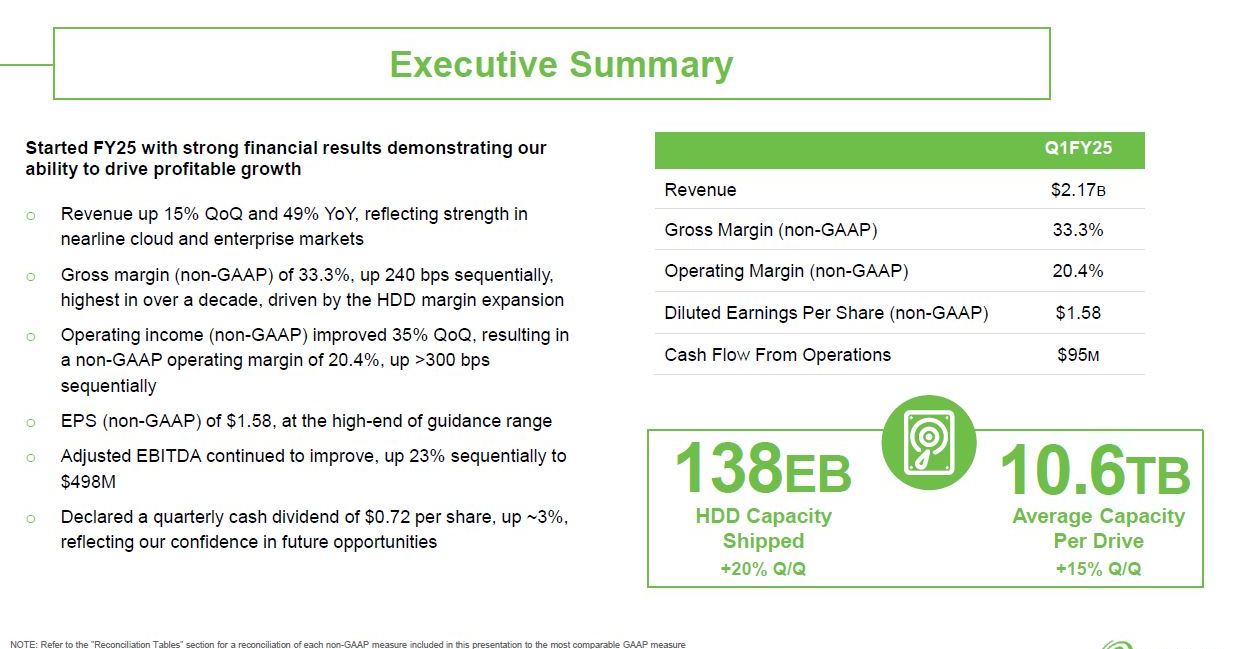 Executive Summary

Started FY25 with strong financial results demonstrating our ability to drive profitable growth

○ Revenue up 15% QoQ and 49% YoY, reflecting strength in nearline cloud and enterprise markets

○ Gross margin (non-GAAP) of 33.3%, up 240 bps sequentially, highest in over a decade, driven by the HDD margin expansion

○ Operating income (non-GAAP) improved 35% QoQ, resulting in a non-GAAP operating margin of 20.4%, up >300 bps sequentially

○ EPS (non-GAAP) of $1.58, at the high-end of guidance range

○ Adjusted EBITDA continued to improve, up 23% sequentially to $498M

○ Declared a quarterly cash dividend of $0.72 per share, up ~3%, reflecting our confidence in future opportunities

| | Q1FY25 |
|---|---|
| Revenue | $2.17B |
| Gross Margin (non-GAAP) | 33.3% |
| Operating Margin (non-GAAP) | 20.4% |
| Diluted Earnings Per Share (non-GAAP) | $1.58 |
| Cash Flow From Operations | $95M |

138EB
HDD Capacity Shipped
+20% Q/Q

10.6TB
Average Capacity Per Drive
+15% Q/Q

NOTE: Refer to the "Reconciliation Tables" section for a reconciliation of each non-GAAP measure included in this presentation to the most comparable GAAP measure